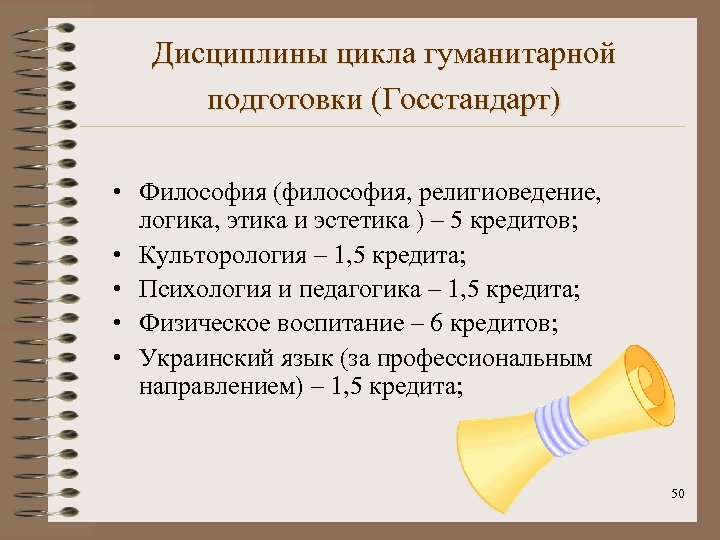 Дисциплины цикла гуманитарной подготовки (Госстандарт)

• Философия (философия, религиоведение, логика, этика и эстетика ) – 5 кредитов;
• Культорология – 1,5 кредита;
• Психология и педагогика – 1,5 кредита;
• Физическое воспитание – 6 кредитов;
• Украинский язык (за профессиональным направлением) – 1,5 кредита;

50